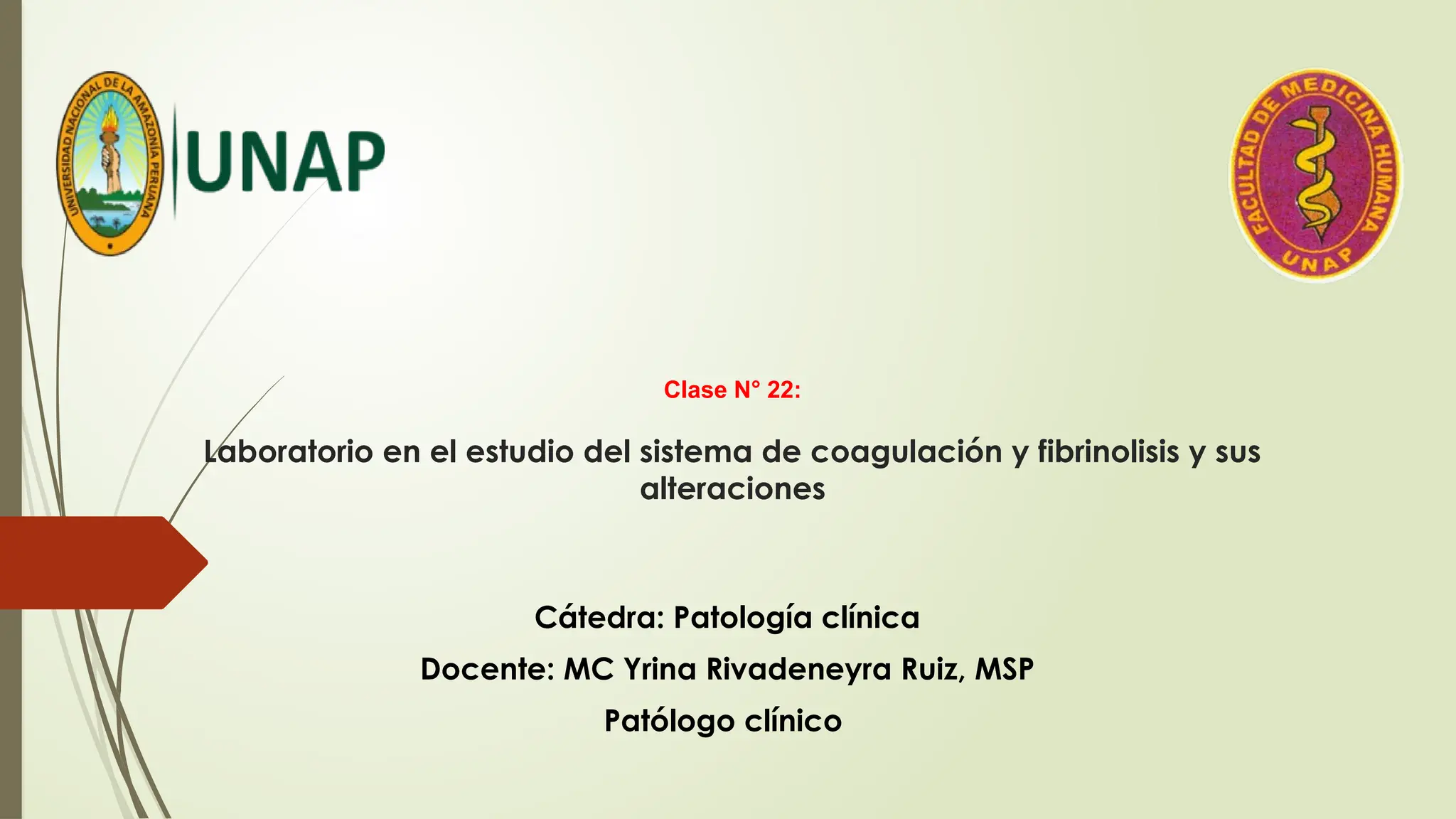 UNIVERSIDAD NACIONAL DE LA AMAZONÍA PERUANA

UNAP

FACULTAD DE MEDICINA HUMANA
UNAP

Clase N° 22:

Laboratorio en el estudio del sistema de coagulación y fibrinolisis y sus alteraciones

Cátedra: Patología clínica

Docente: MC Yrina Rivadeneyra Ruiz, MSP

Patólogo clínico